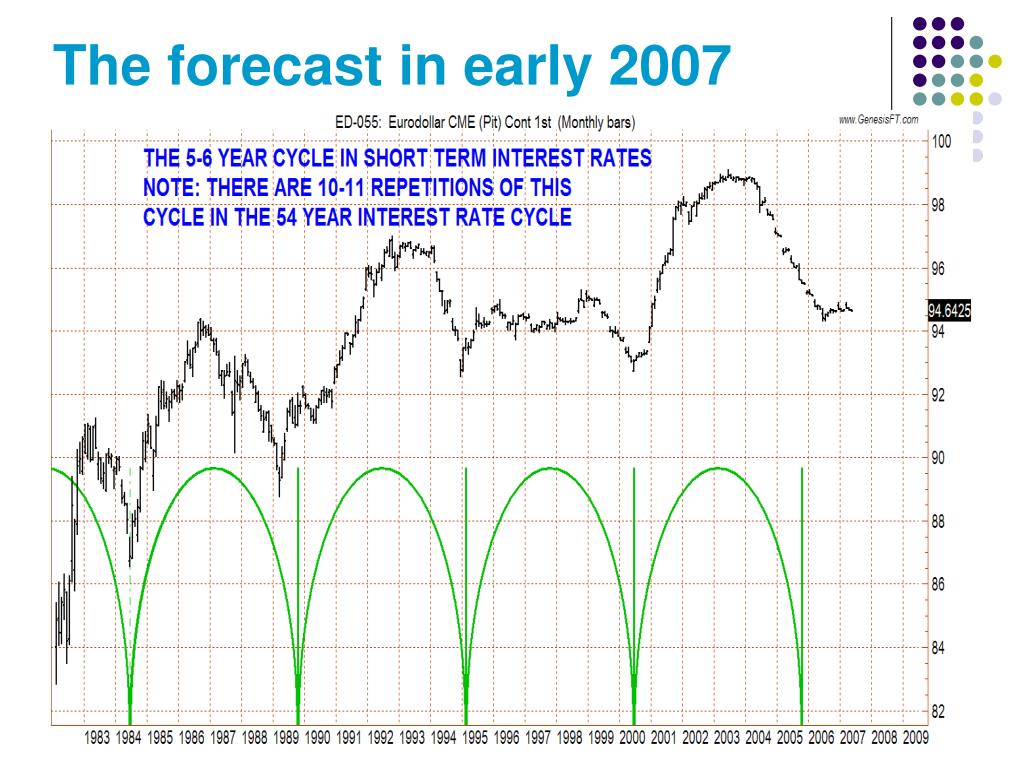 The forecast in early 2007

ED-055: Eurodollar CME (Pit) Cont 1st (Monthly bars)

www.GenesisFT.com

THE 5-6 YEAR CYCLE IN SHORT TERM INTEREST RATES
NOTE: THERE ARE 10-11 REPETITIONS OF THIS CYCLE IN THE 54 YEAR INTEREST RATE CYCLE

100
98
96
94.6425
94
92
90
88
86
84
82

1983 1984 1985 1986 1987 1988 1989 1990 1991 1992 1993 1994 1995 1996 1997 1998 1999 2000 2001 2002 2003 2004 2005 2006 2007 2008 2009